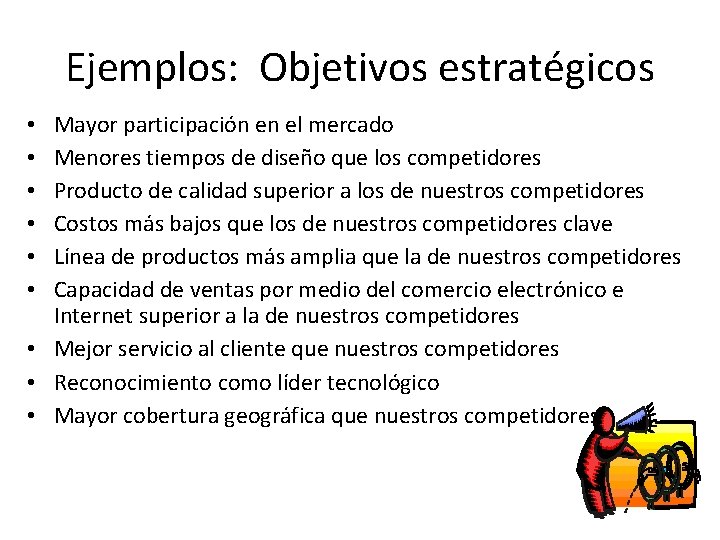 Ejemplos: Objetivos estratégicos

• Mayor participación en el mercado
• Menores tiempos de diseño que los competidores
• Producto de calidad superior a los de nuestros competidores
• Costos más bajos que los de nuestros competidores clave
• Línea de productos más amplia que la de nuestros competidores
• Capacidad de ventas por medio del comercio electrónico e Internet superior a la de nuestros competidores
• Mejor servicio al cliente que nuestros competidores
• Reconocimiento como líder tecnológico
• Mayor cobertura geográfica que nuestros competidores